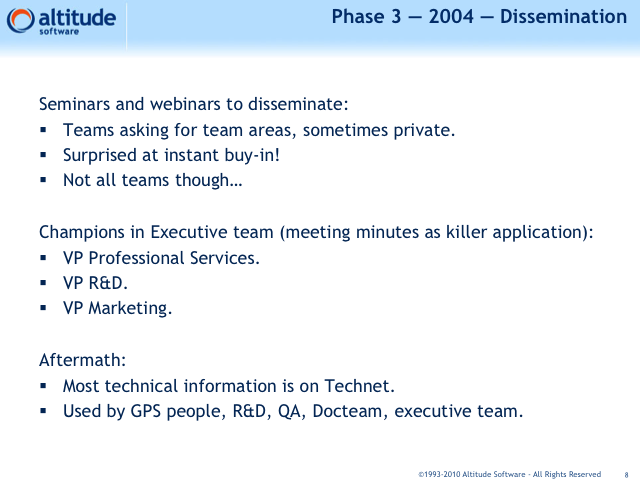 altitude software

Phase 3 — 2004 — Dissemination

Seminars and webinars to disseminate:
▪ Teams asking for team areas, sometimes private.
▪ Surprised at instant buy-in!
▪ Not all teams though…

Champions in Executive team (meeting minutes as killer application):
▪ VP Professional Services.
▪ VP R&D.
▪ VP Marketing.

Aftermath:
▪ Most technical information is on Technet.
▪ Used by GPS people, R&D, QA, Docteam, executive team.

©1993-2010 Altitude Software - All Rights Reserved 8